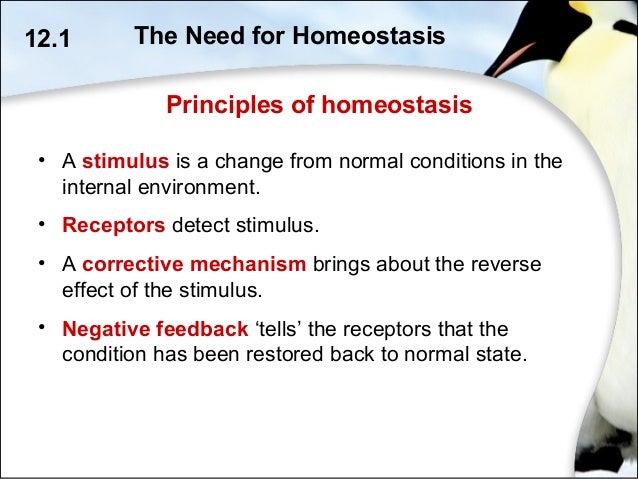 12.1 The Need for Homeostasis

Principles of homeostasis

• A stimulus is a change from normal conditions in the internal environment.

• Receptors detect stimulus.

• A corrective mechanism brings about the reverse effect of the stimulus.

• Negative feedback ‘tells’ the receptors that the condition has been restored back to normal state.